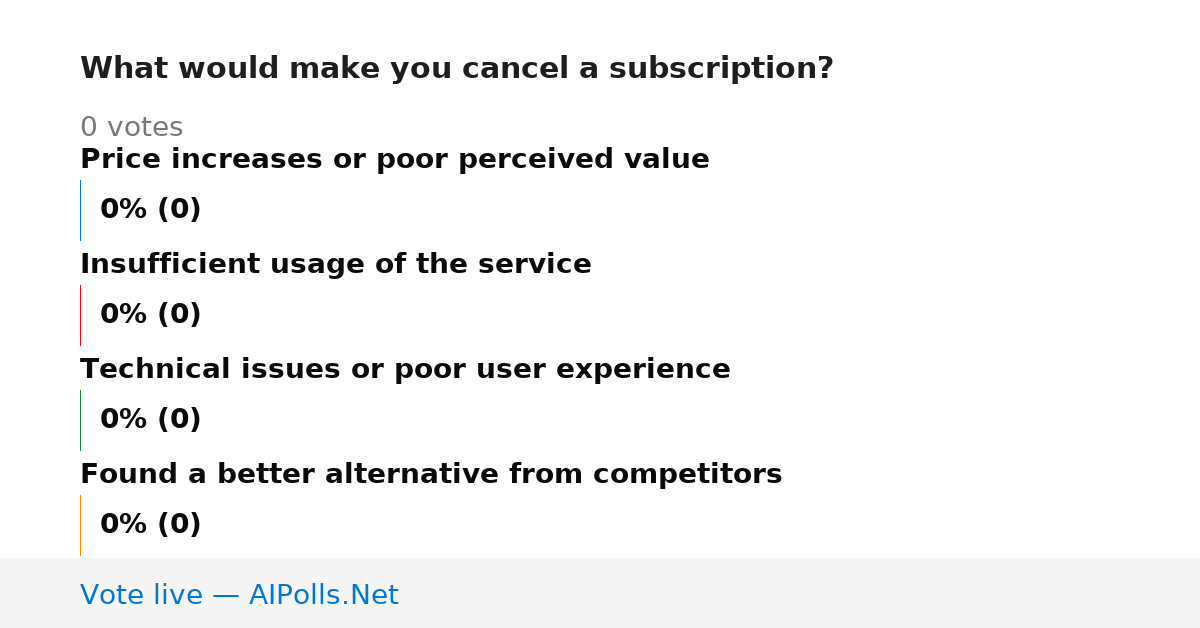 What would make you cancel a subscription?

0 votes

Price increases or poor perceived value

0% (0)

Insufficient usage of the service

0% (0)

Technical issues or poor user experience

0% (0)

Found a better alternative from competitors

0% (0)

Vote live — AIPolls.Net